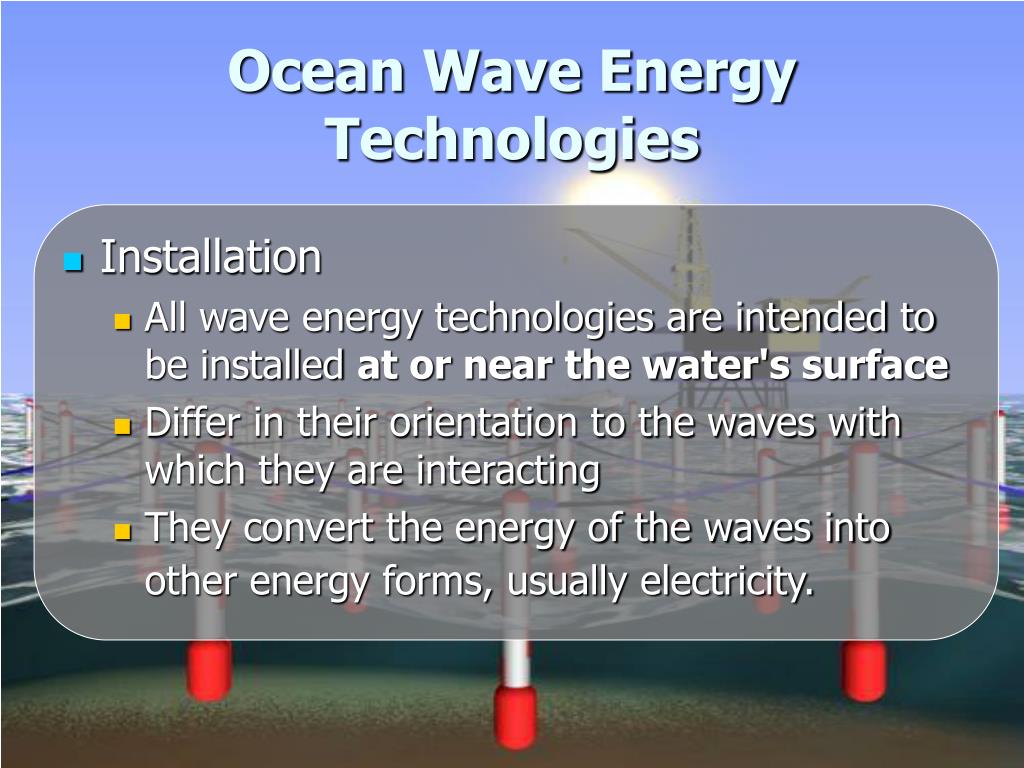 Ocean Wave Energy Technologies

Installation
All wave energy technologies are intended to be installed at or near the water's surface
Differ in their orientation to the waves with which they are interacting
They convert the energy of the waves into other energy forms, usually electricity.